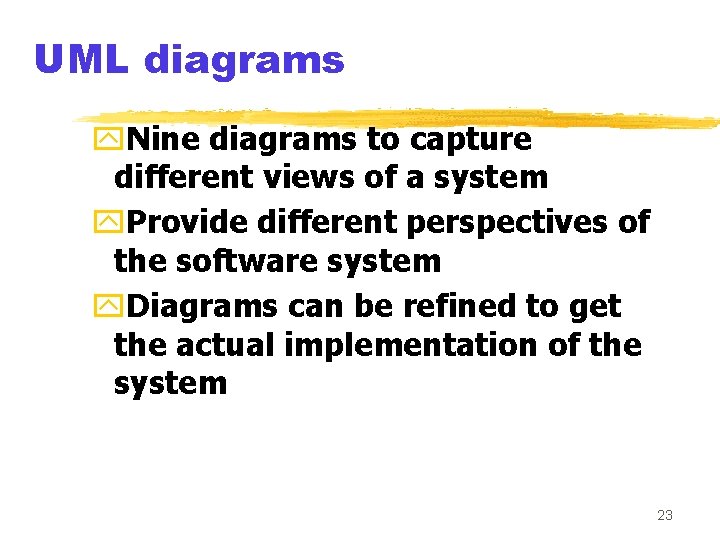 UML diagrams

Nine diagrams to capture different views of a system

Provide different perspectives of the software system

Diagrams can be refined to get the actual implementation of the system

23